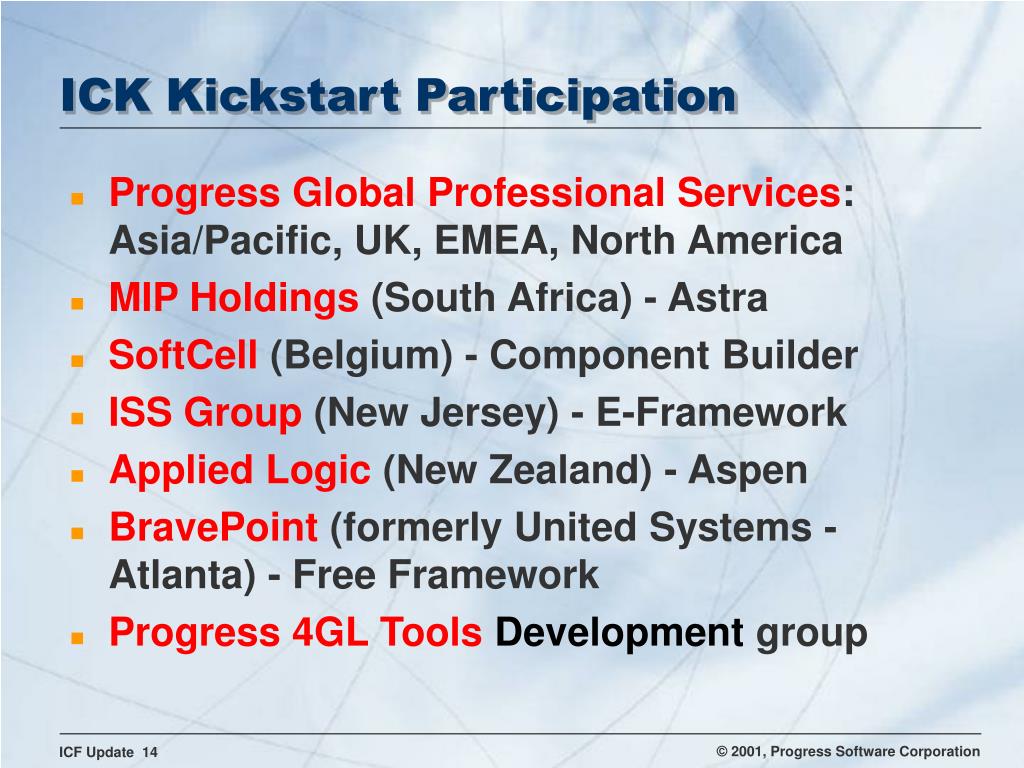 ICK Kickstart Participation

- Progress Global Professional Services: Asia/Pacific, UK, EMEA, North America
- MIP Holdings (South Africa) - Astra
- SoftCell (Belgium) - Component Builder
- ISS Group (New Jersey) - E-Framework
- Applied Logic (New Zealand) - Aspen
- BravePoint (formerly United Systems - Atlanta) - Free Framework
- Progress 4GL Tools Development group

ICF Update 14

© 2001, Progress Software Corporation